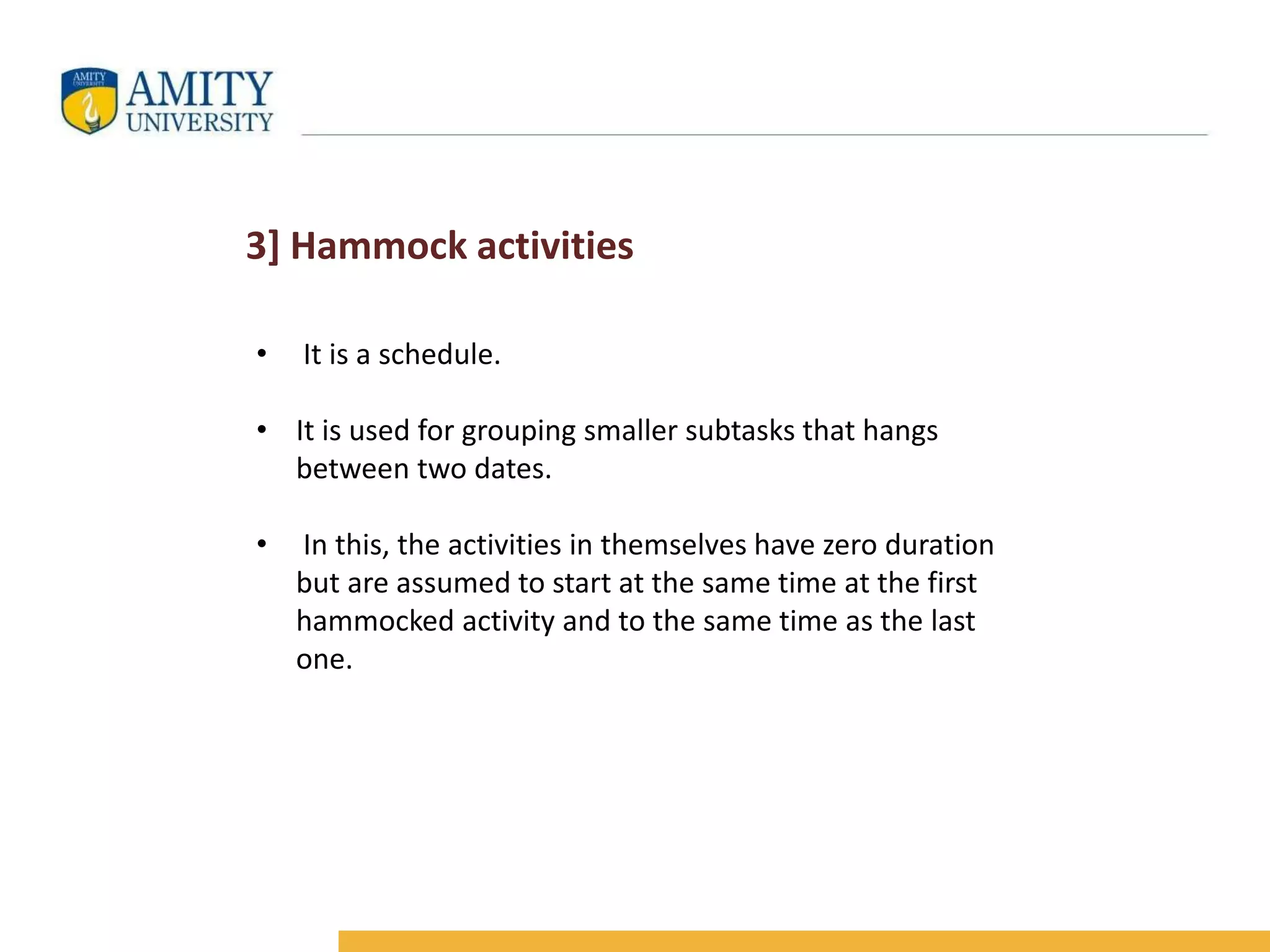 AMITY UNIVERSITY
AMITY
UNIVERSITY

3] Hammock activities

• It is a schedule.

• It is used for grouping smaller subtasks that hangs between two dates.

• In this, the activities in themselves have zero duration but are assumed to start at the same time at the first hammocked activity and to the same time as the last one.